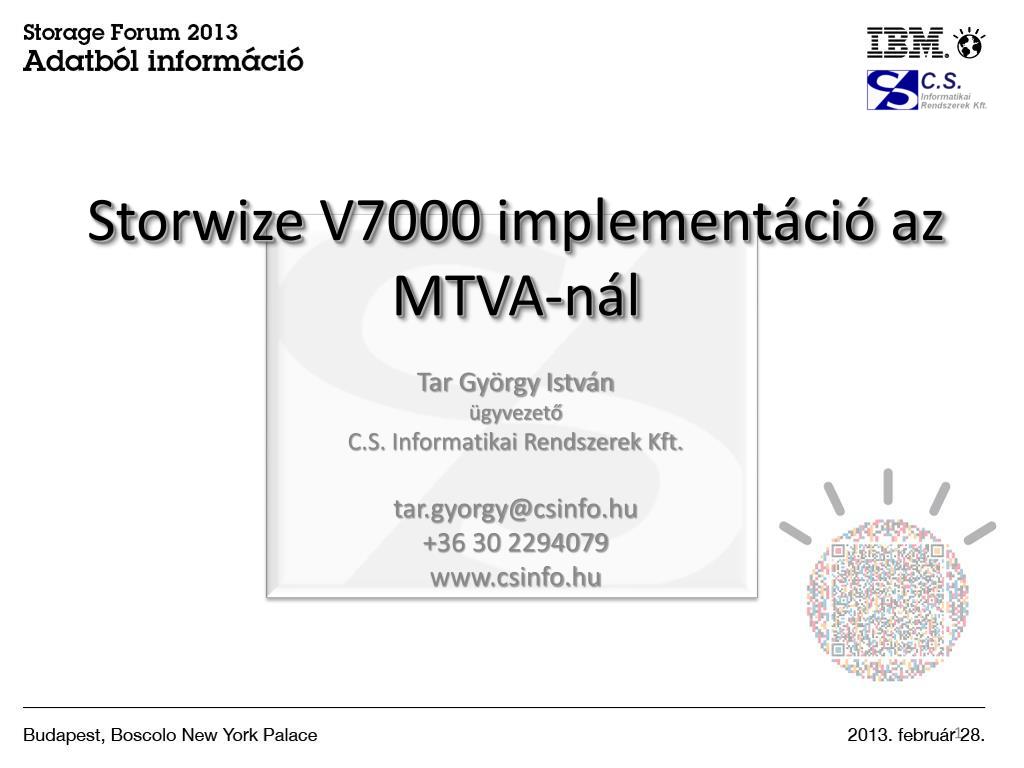 Storage Forum 2013
Adatból információ

IBM.

C.S.
Informatikai Rendszerek Kft.

Storwize V7000 implementáció az MTVA-nál

Tar György István
ügyvezető
C.S. Informatikai Rendszerek Kft.

tar.gyorgy@csinfo.hu
+36 30 2294079
www.csinfo.hu

Budapest, Boscolo New York Palace

2013. február 28.

1